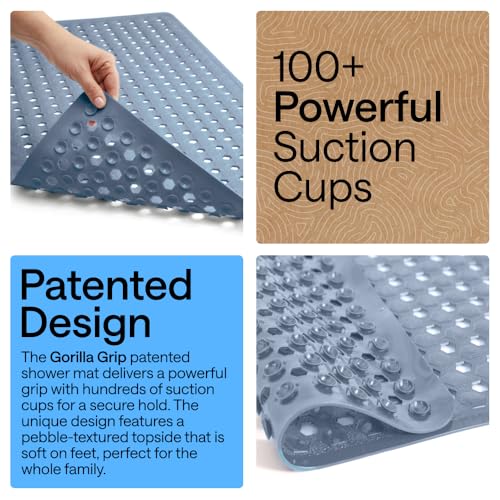 100+
Powerful
Suction
Cups

Patented
Design

The Gorilla Grip patented shower mat delivers a powerful grip with hundreds of suction cups for a secure hold. The unique design features a pebble-textured topside that is soft on feet, perfect for the whole family.